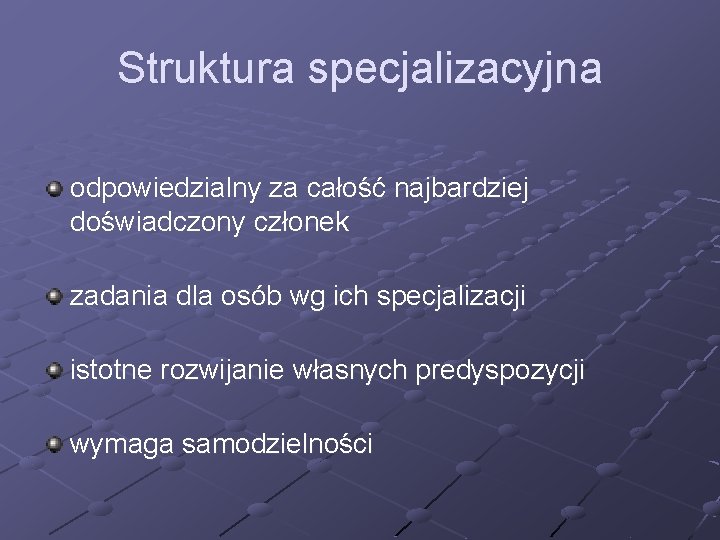 Struktura specjalizacyjna

odpowiedzialny za całość najbardziej doświadczony członek

zadania dla osób wg ich specjalizacji

istotne rozwijanie własnych predyspozycji

wymaga samodzielności